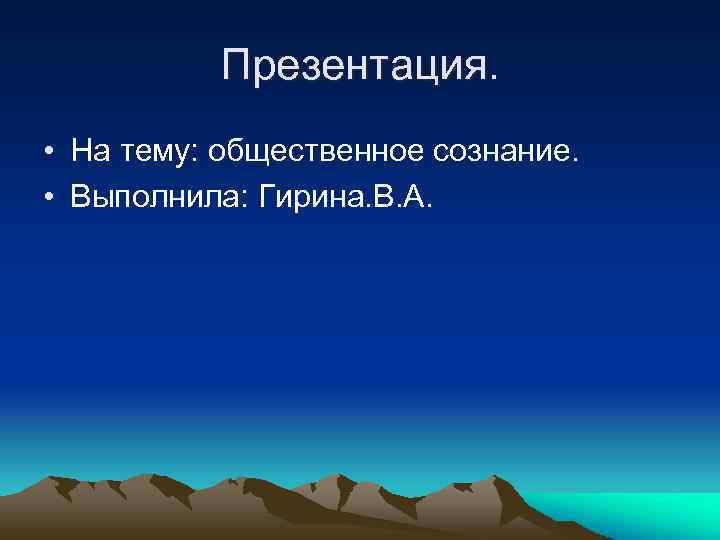 Презентация.

• На тему: общественное сознание.
• Выполнила: Гирина.В.А.